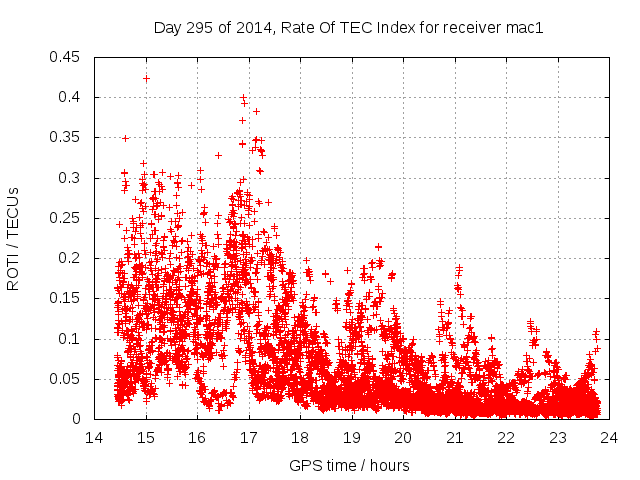 Day 295 of 2014, Rate Of TEC Index for receiver mac1

ROTI / TECUs

0.45
0.4
0.35
0.3
0.25
0.2
0.15
0.1
0.05
0

14
15
16
17
18
19
20
21
22
23
24

GPS time / hours